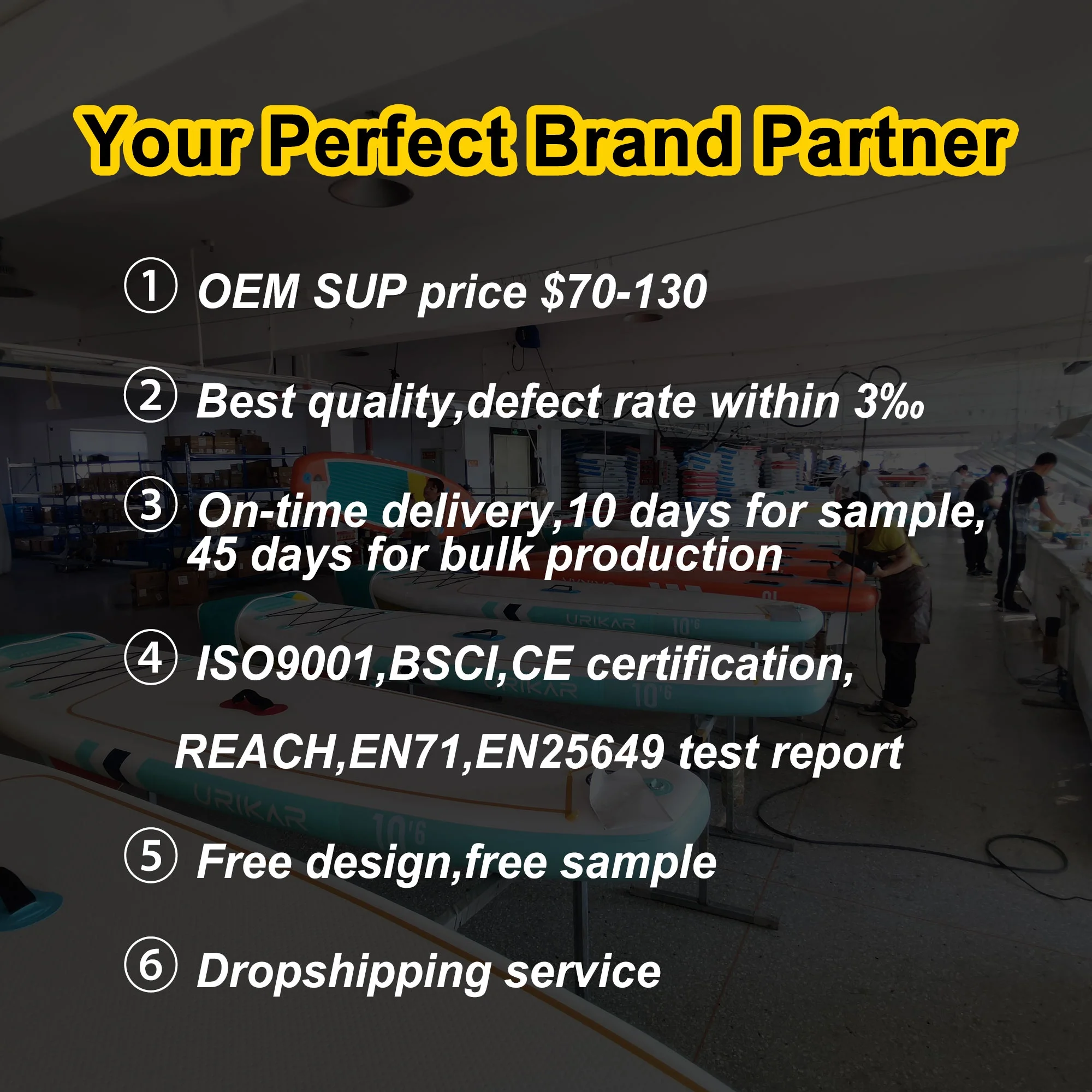 Your Perfect Brand Partner

① OEM SUP price $70-130

② Best quality,defect rate within 3‰

③ On-time delivery,10 days for sample, 45 days for bulk production

④ ISO9001,BSCI,CE certification,

REACH,EN71,EN25649 test report

⑤ Free design,free sample

⑥ Dropshipping service

URIKAR 10'6

URIKAR 10'6

URIKAR 10'6